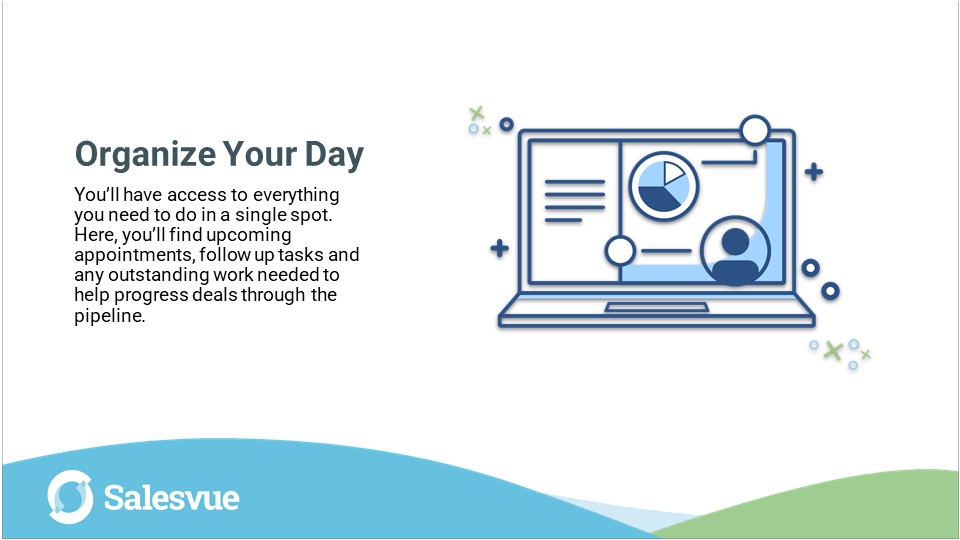 Organize Your Day

You'll have access to everything you need to do in a single spot. Here, you'll find upcoming appointments, follow up tasks and any outstanding work needed to help progress deals through the pipeline.

Salesvue